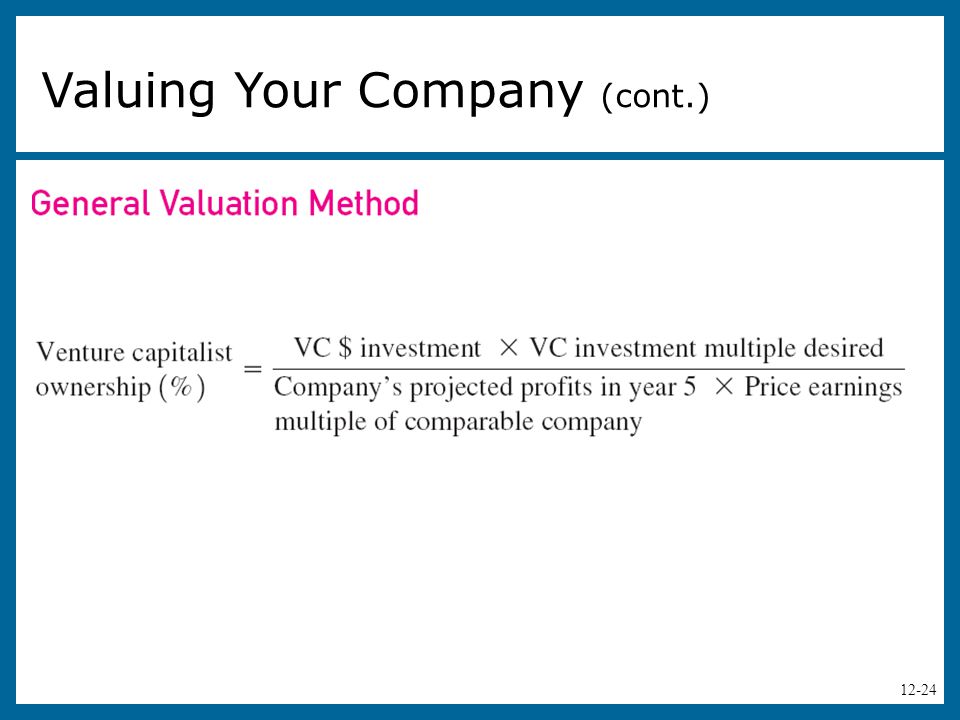 Valuing Your Company (cont.)

General Valuation Method

$\text{Venture capitalist ownership (\%)} = \frac{\text{VC \$ investment} \times \text{VC investment multiple desired}}{\text{Company's projected profits in year 5} \times \text{Price earnings multiple of comparable company}}$

12-24